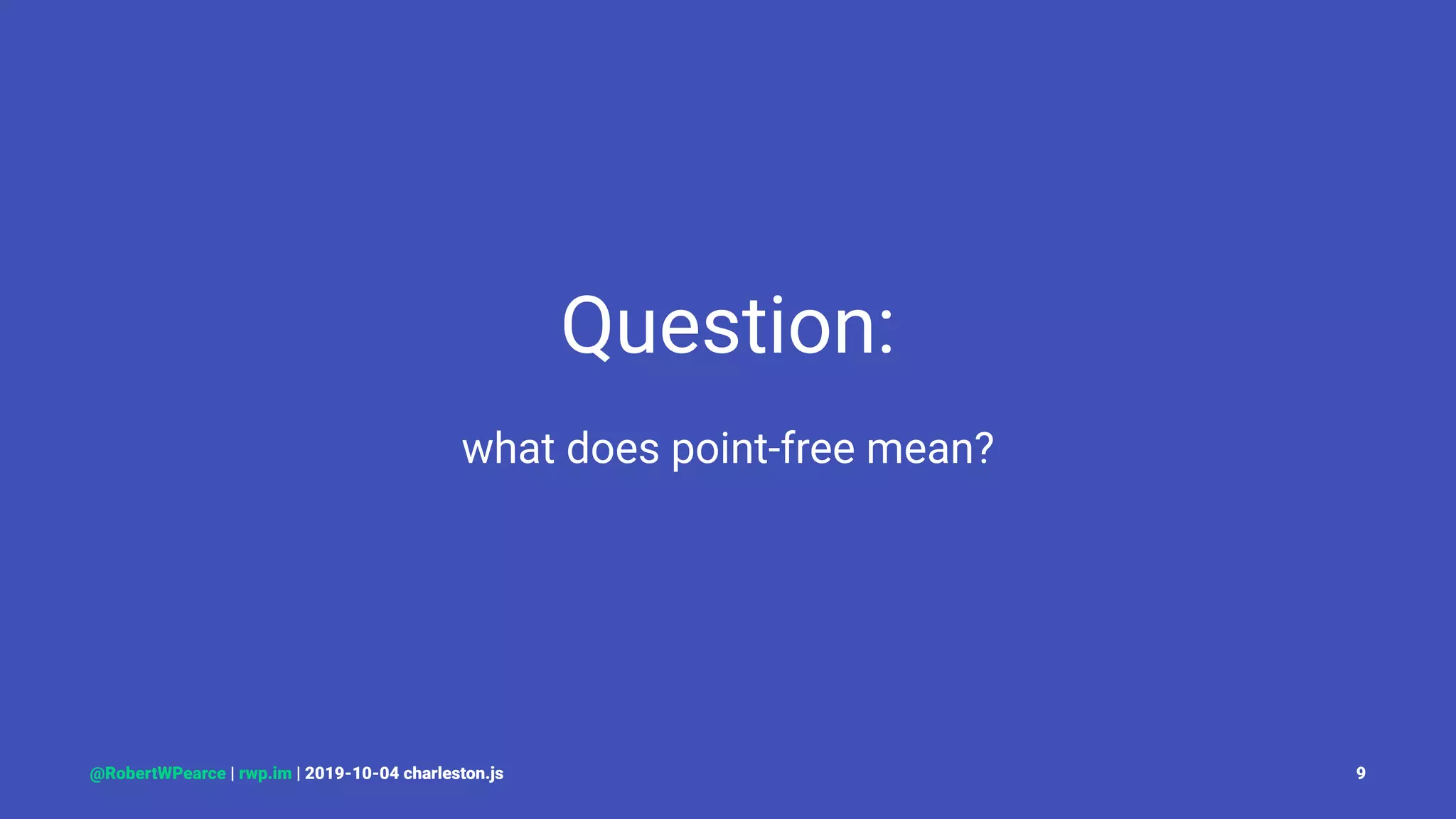 Question:

what does point-free mean?

@RobertWPearce | rwp.im | 2019-10-04 charleston.js

9